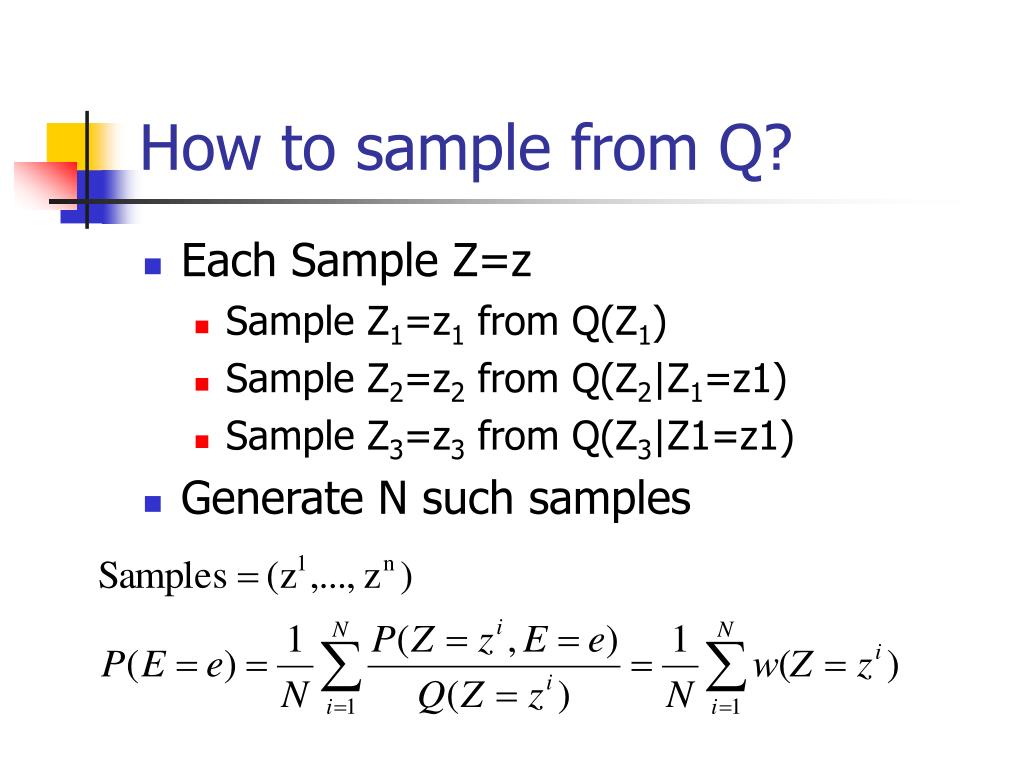 How to sample from Q?

Each Sample Z=z

Sample $Z_1=z_1$ from $Q(Z_1)$

Sample $Z_2=z_2$ from $Q(Z_2|Z_1=z1)$

Sample $Z_3=z_3$ from $Q(Z_3|Z1=z1)$

Generate N such samples

$\text{Samples} = (z^1, ..., z^n)$

$P(E=e) = \frac{1}{N}\sum_{i=1}^{N}\frac{P(Z=z^i, E=e)}{Q(Z=z^i)} = \frac{1}{N}\sum_{i=1}^{N} w(Z=z^i)$